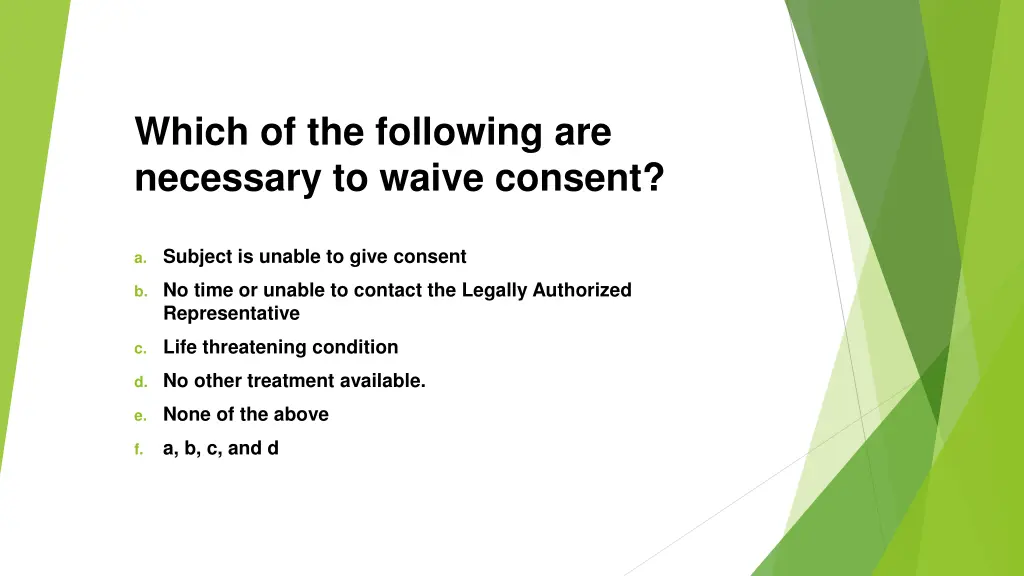 Which of the following are necessary to waive consent?

a. Subject is unable to give consent
b. No time or unable to contact the Legally Authorized Representative
c. Life threatening condition
d. No other treatment available.
e. None of the above
f. a, b, c, and d